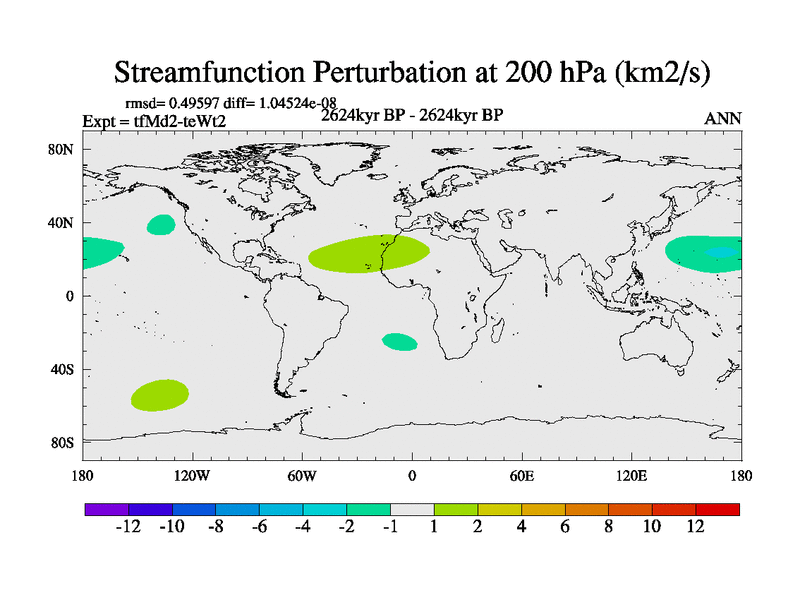 Streamfunction Perturbation at 200 hPa (km2/s)

rmsd= 0.49597 diff= 1.04524e-08

Expt = tfMd2-teWt2

2624kyr BP - 2624kyr BP

ANN

80N
40N
0
40S
80S

180 120W 60W 0 60E 120E 180

-12 -10 -8 -6 -4 -2 -1 1 2 4 6 8 10 12